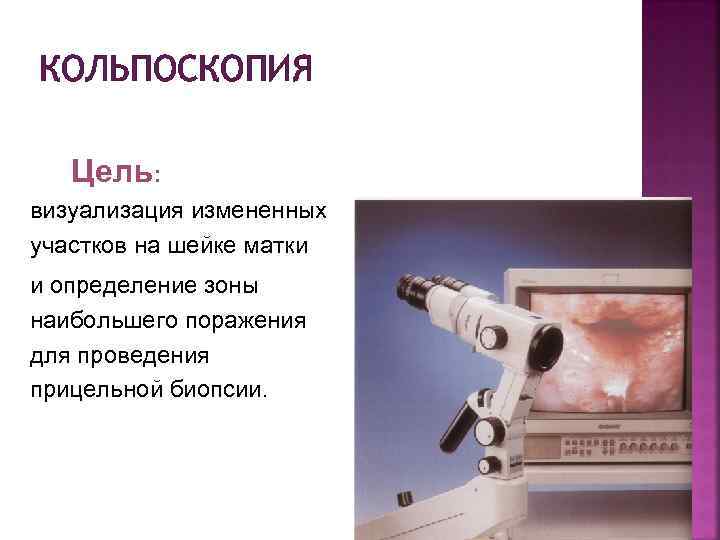 КОЛЬПОСКОПИЯ

Цель:

визуализация измененных участков на шейке матки

и определение зоны наибольшего поражения для проведения прицельной биопсии.